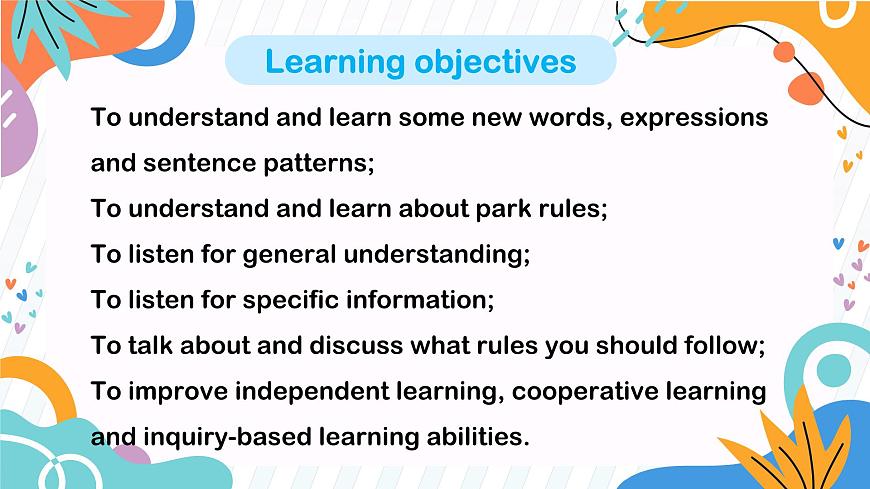 Learning objectives

To understand and learn some new words, expressions and sentence patterns;
To understand and learn about park rules;
To listen for general understanding;
To listen for specific information;
To talk about and discuss what rules you should follow;
To improve independent learning, cooperative learning and inquiry-based learning abilities.